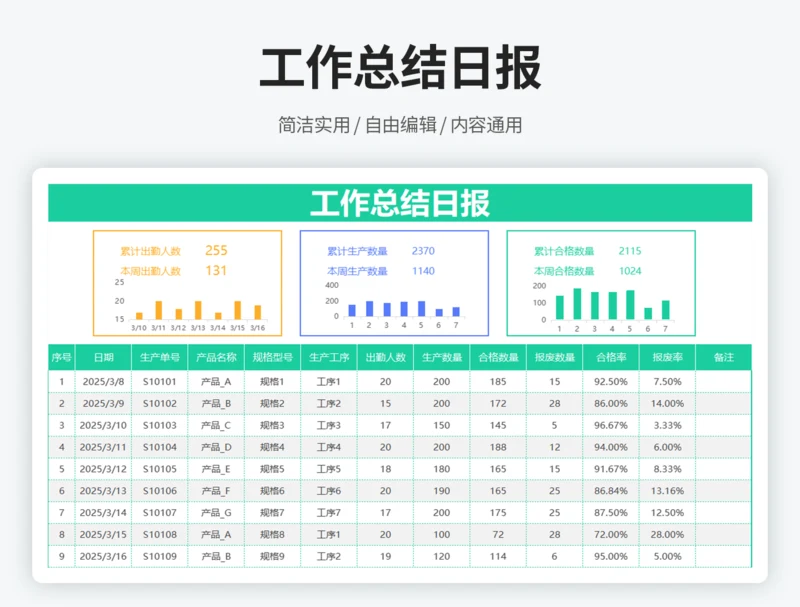 工作总结日报

简洁实用 / 自由编辑 / 内容通用

工作总结日报

累计出勤人数 255
本周出勤人数 131

25
20
15
3/10 3/11 3/12 3/13 3/14 3/15 3/16

累计生产数量 2370
本周生产数量 1140

400
200
0
1 2 3 4 5 6 7

累计合格数量 2115
本周合格数量 1024

200
100
0
1 2 3 4 5 6 7

| 序号 | 日期 | 生产单号 | 产品名称 | 规格型号 | 生产工序 | 出勤人数 | 生产数量 | 合格数量 | 报废数量 | 合格率 | 报废率 | 备注 |
|---|---|---|---|---|---|---|---|---|---|---|---|---|
| 1 | 2025/3/8 | S10101 | 产品_A | 规格1 | 工序1 | 20 | 200 | 185 | 15 | 92.50% | 7.50% | |
| 2 | 2025/3/9 | S10102 | 产品_B | 规格2 | 工序2 | 15 | 200 | 172 | 28 | 86.00% | 14.00% | |
| 3 | 2025/3/10 | S10103 | 产品_C | 规格3 | 工序3 | 17 | 150 | 145 | 5 | 96.67% | 3.33% | |
| 4 | 2025/3/11 | S10104 | 产品_D | 规格4 | 工序4 | 20 | 200 | 188 | 12 | 94.00% | 6.00% | |
| 5 | 2025/3/12 | S10105 | 产品_E | 规格5 | 工序5 | 18 | 180 | 165 | 15 | 91.67% | 8.33% | |
| 6 | 2025/3/13 | S10106 | 产品_F | 规格6 | 工序6 | 20 | 190 | 165 | 25 | 86.84% | 13.16% | |
| 7 | 2025/3/14 | S10107 | 产品_G | 规格7 | 工序7 | 17 | 200 | 175 | 25 | 87.50% | 12.50% | |
| 8 | 2025/3/15 | S10108 | 产品_A | 规格8 | 工序1 | 20 | 100 | 72 | 28 | 72.00% | 28.00% | |
| 9 | 2025/3/16 | S10109 | 产品_B | 规格9 | 工序2 | 19 | 120 | 114 | 6 | 95.00% | 5.00% | |